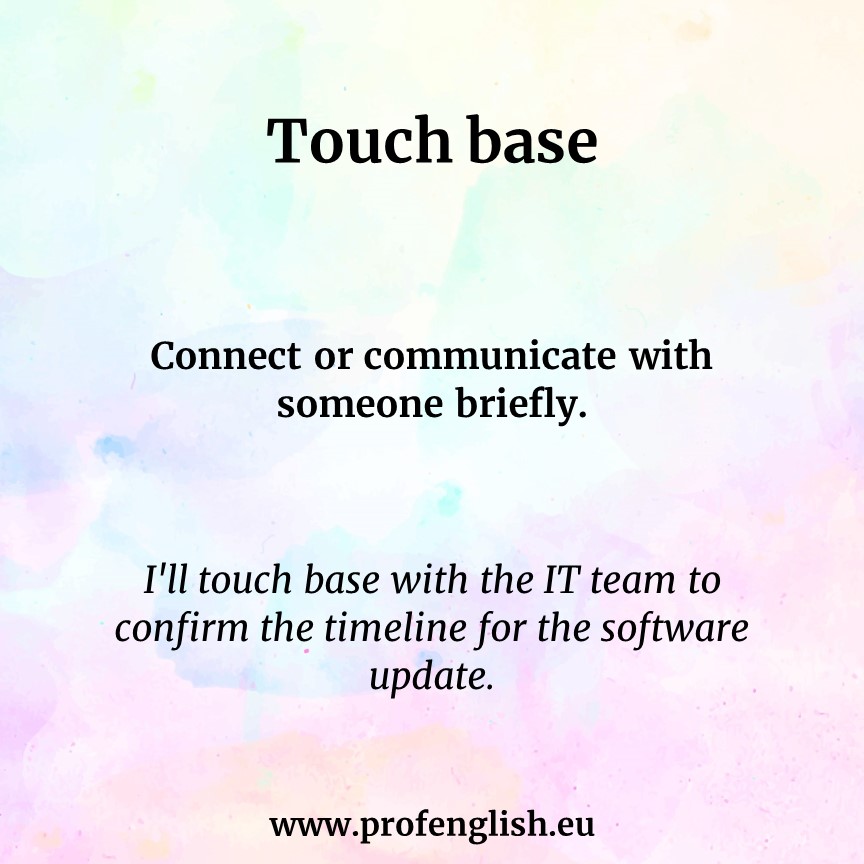 Touch base

Connect or communicate with someone briefly.

I'll touch base with the IT team to confirm the timeline for the software update.

www.profenglish.eu